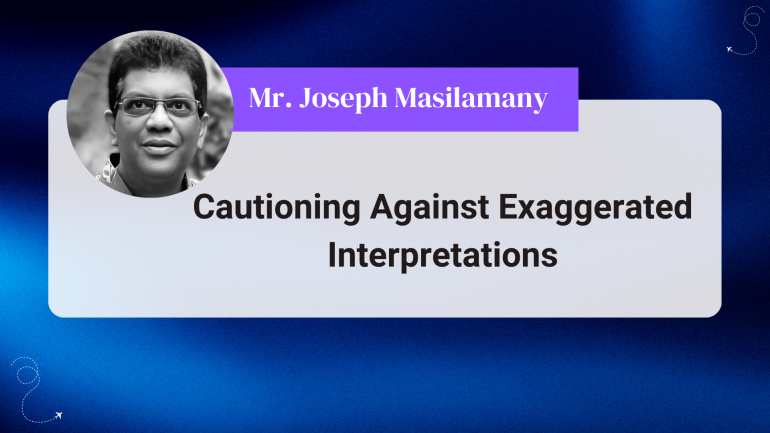 Mr. Joseph Masilamany

Cautioning Against Exaggerated Interpretations